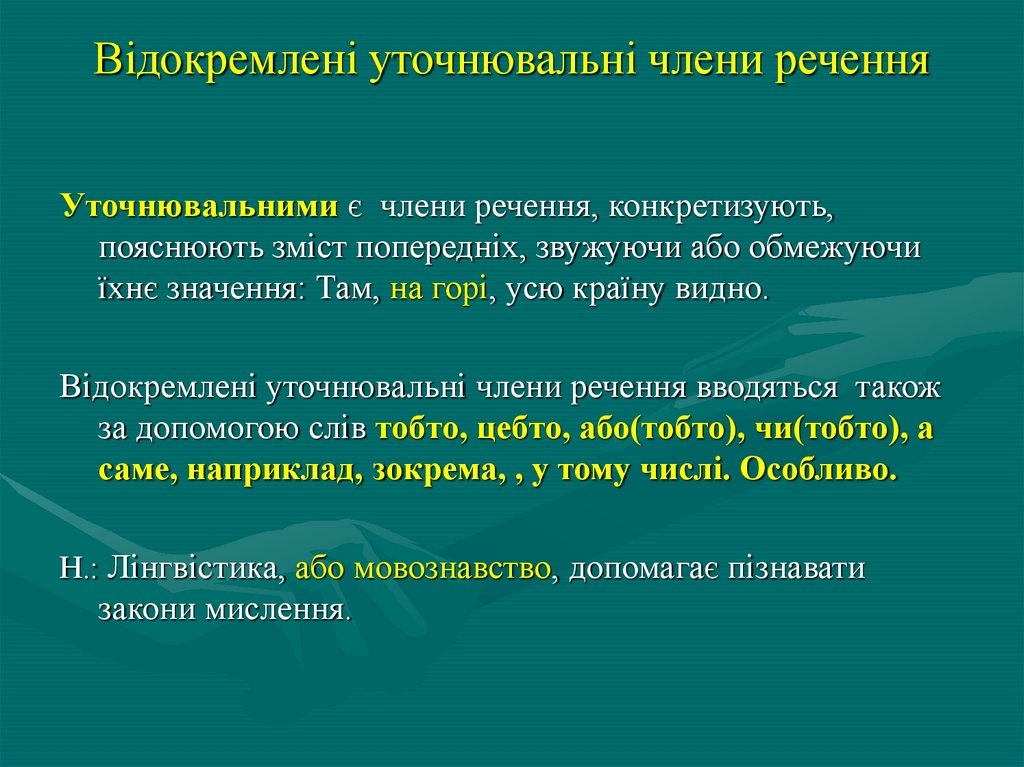 Відокремлені уточнювальні члени речення

Уточнювальними є члени речення, конкретизують, пояснюють зміст попередніх, звужуючи або обмежуючи їхнє значення: Там, на горі, усю країну видно.

Відокремлені уточнювальні члени речення вводяться також за допомогою слів тобто, цебто, або(тобто), чи(тобто), а саме, наприклад, зокрема, , у тому числі. Особливо.

Н.: Лінгвістика, або мовознавство, допомагає пізнавати закони мислення.